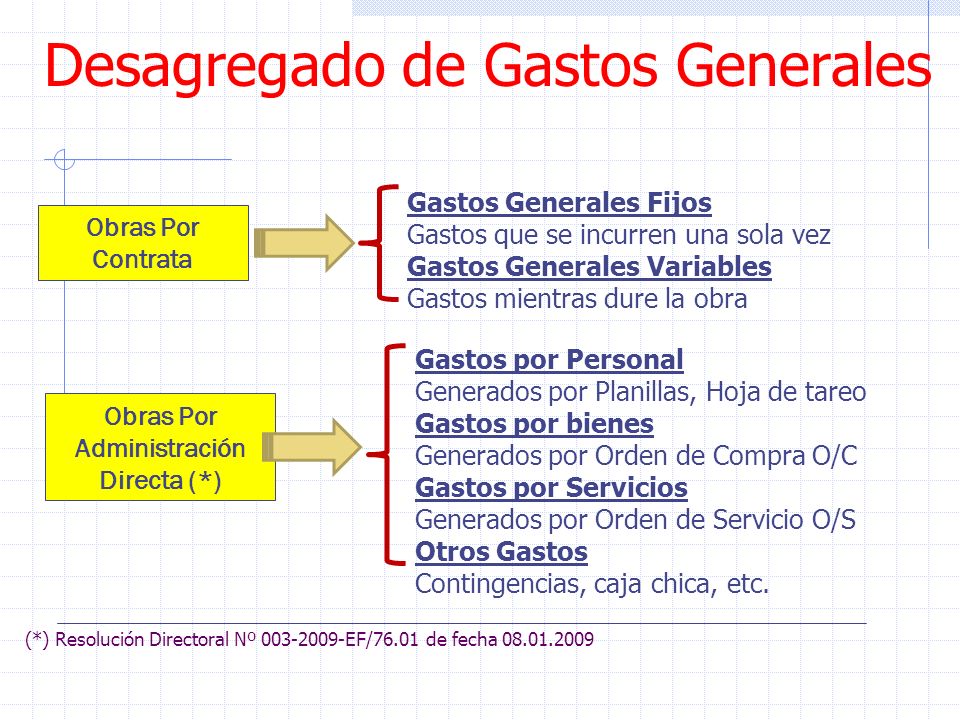 Desagregado de Gastos Generales

Obras Por Contrata

Gastos Generales Fijos
Gastos que se incurren una sola vez
Gastos Generales Variables
Gastos mientras dure la obra

Obras Por Administración Directa (*)

Gastos por Personal
Generados por Planillas, Hoja de tareo
Gastos por bienes
Generados por Orden de Compra O/C
Gastos por Servicios
Generados por Orden de Servicio O/S
Otros Gastos
Contingencias, caja chica, etc.

(*) Resolución Directoral Nº 003-2009-EF/76.01 de fecha 08.01.2009